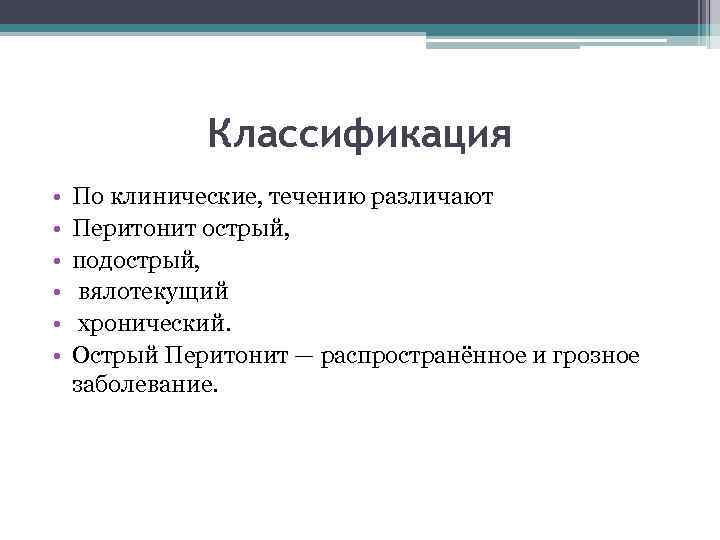 Классификация

• По клинические, течению различают
• Перитонит острый,
• подострый,
• вялотекущий
• хронический.
• Острый Перитонит — распространённое и грозное заболевание.